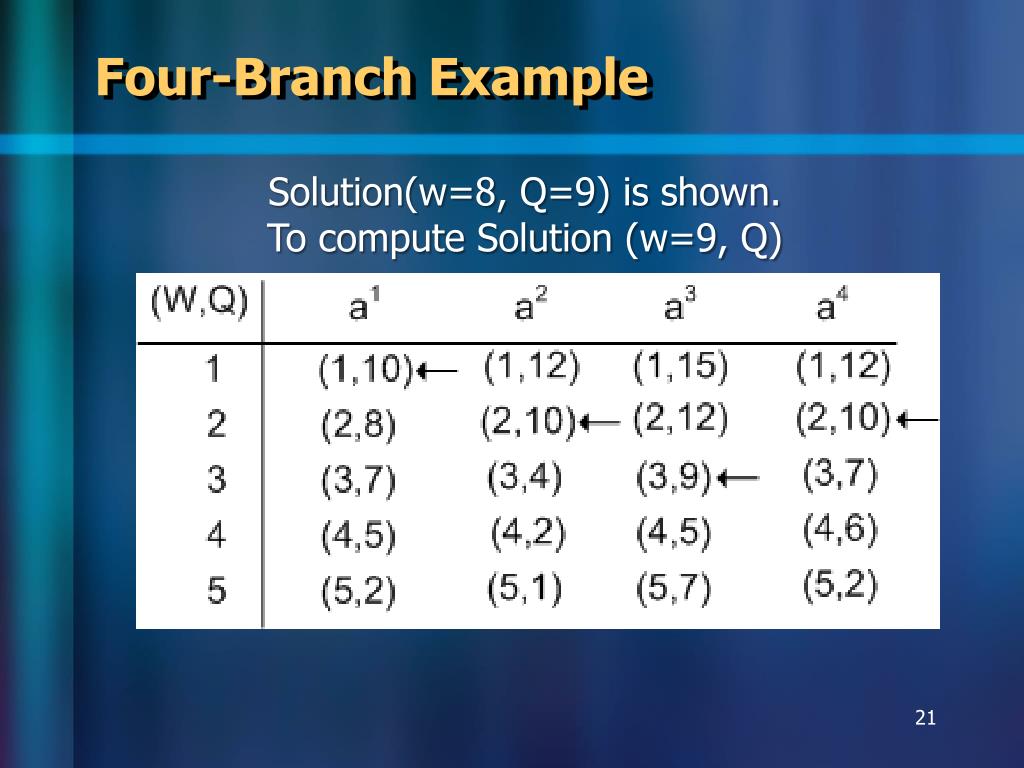 Four-Branch Example

Solution(w=8, Q=9) is shown.
To compute Solution (w=9, Q)

| (W,Q) | $a^1$ | $a^2$ | $a^3$ | $a^4$ |
|---|---|---|---|---|
| 1 | (1,10)← | (1,12) | (1,15) | (1,12) |
| 2 | (2,8) | (2,10)← | (2,12) | (2,10)← |
| 3 | (3,7) | (3,4) | (3,9)← | (3,7) |
| 4 | (4,5) | (4,2) | (4,5) | (4,6) |
| 5 | (5,2) | (5,1) | (5,7) | (5,2) |

21